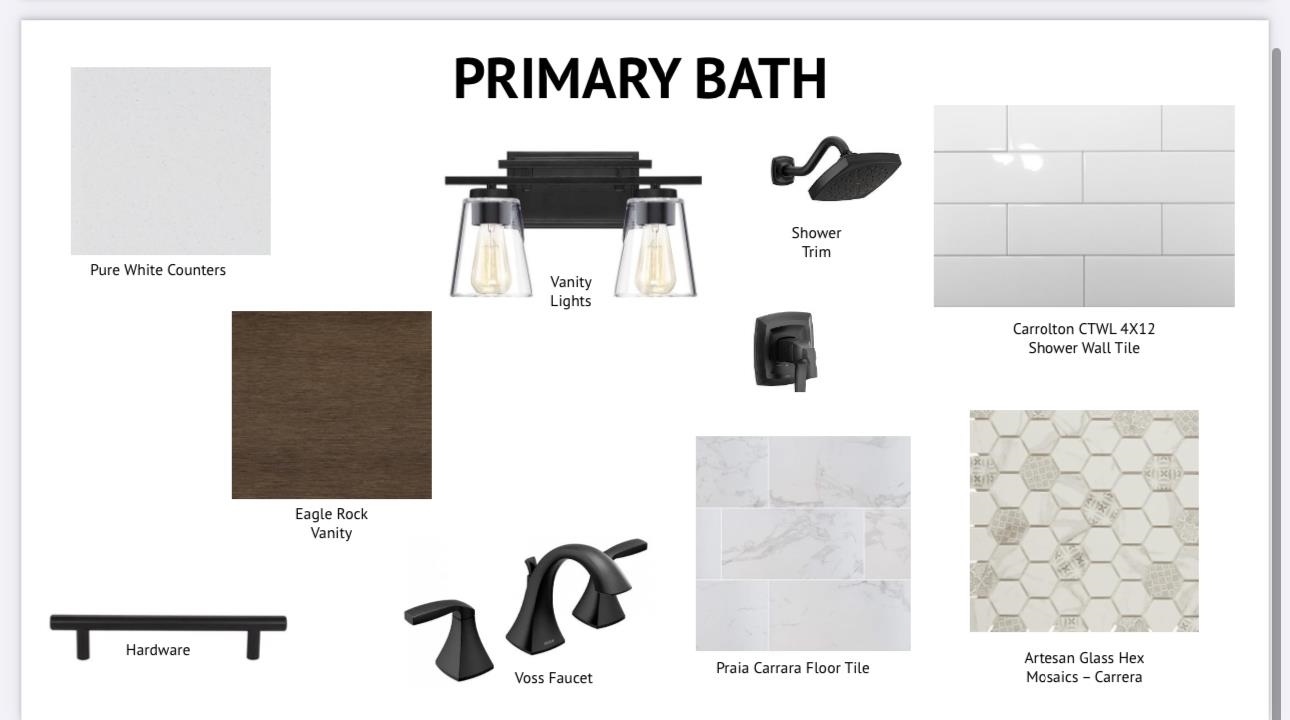 PRIMARY BATH

Pure White Counters

Vanity Lights

Shower Trim

Carrolton CTWL 4X12 Shower Wall Tile

Eagle Rock Vanity

Hardware

Voss Faucet

Praia Carrara Floor Tile

Artesan Glass Hex Mosaics – Carrera